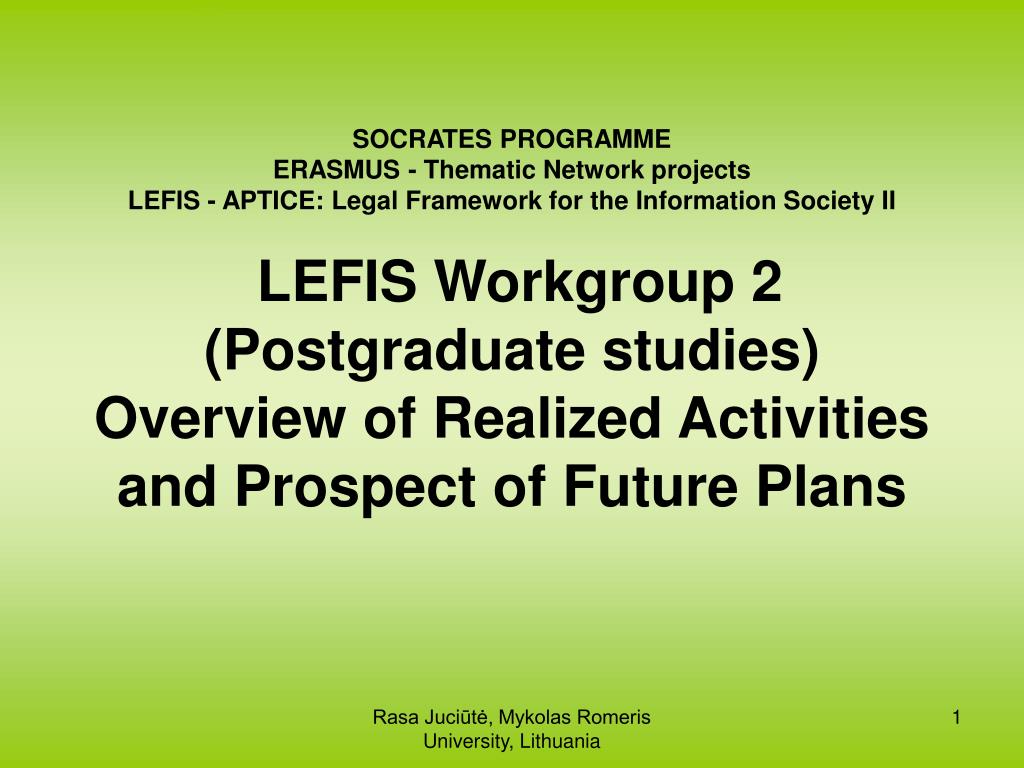 SOCRATES PROGRAMME
ERASMUS - Thematic Network projects
LEFIS - APTICE: Legal Framework for the Information Society II

LEFIS Workgroup 2 (Postgraduate studies) Overview of Realized Activities and Prospect of Future Plans

Rasa Juciūtė, Mykolas Romeris University, Lithuania

1